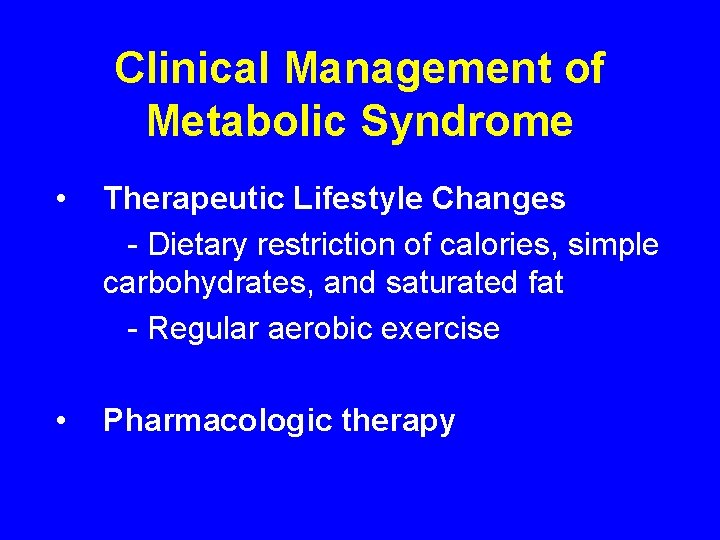 Clinical Management of Metabolic Syndrome

• Therapeutic Lifestyle Changes

- Dietary restriction of calories, simple carbohydrates, and saturated fat

- Regular aerobic exercise

• Pharmacologic therapy